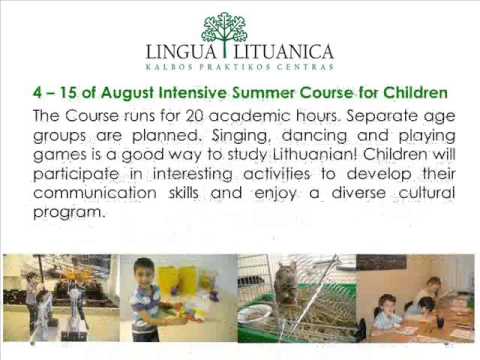 LINGUA LITUANICA
KALBOS PRAKTIKOS CENTRAS

4 – 15 of August Intensive Summer Course for Children

The Course runs for 20 academic hours. Separate age groups are planned. Singing, dancing and playing games is a good way to study Lithuanian! Children will participate in interesting activities to develop their communication skills and enjoy a diverse cultural program.